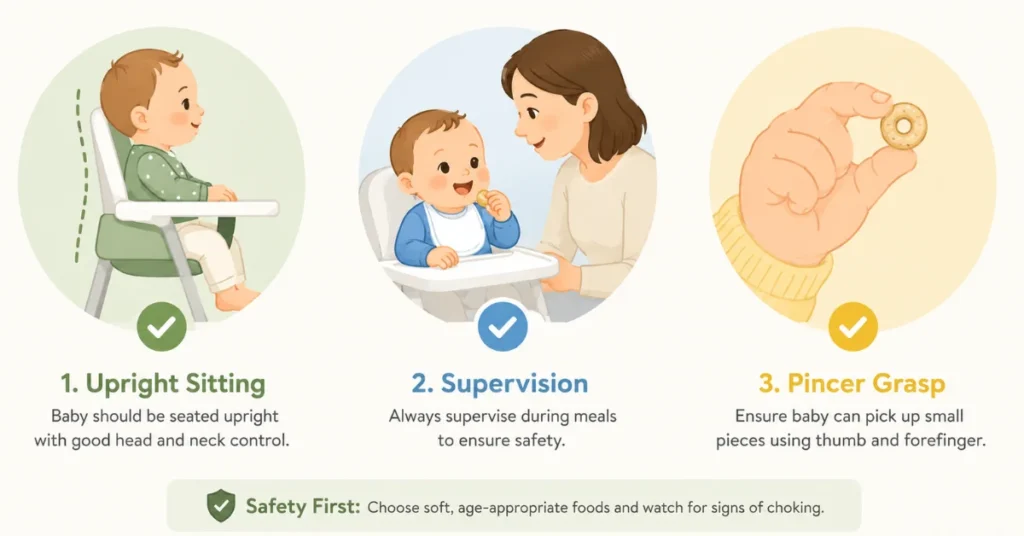 1. Upright Sitting
Baby should be seated upright with good head and neck control.

2. Supervision
Always supervise during meals to ensure safety.

3. Pincer Grasp
Ensure baby can pick up small pieces using thumb and forefinger.

Safety First: Choose soft, age-appropriate foods and watch for signs of choking.